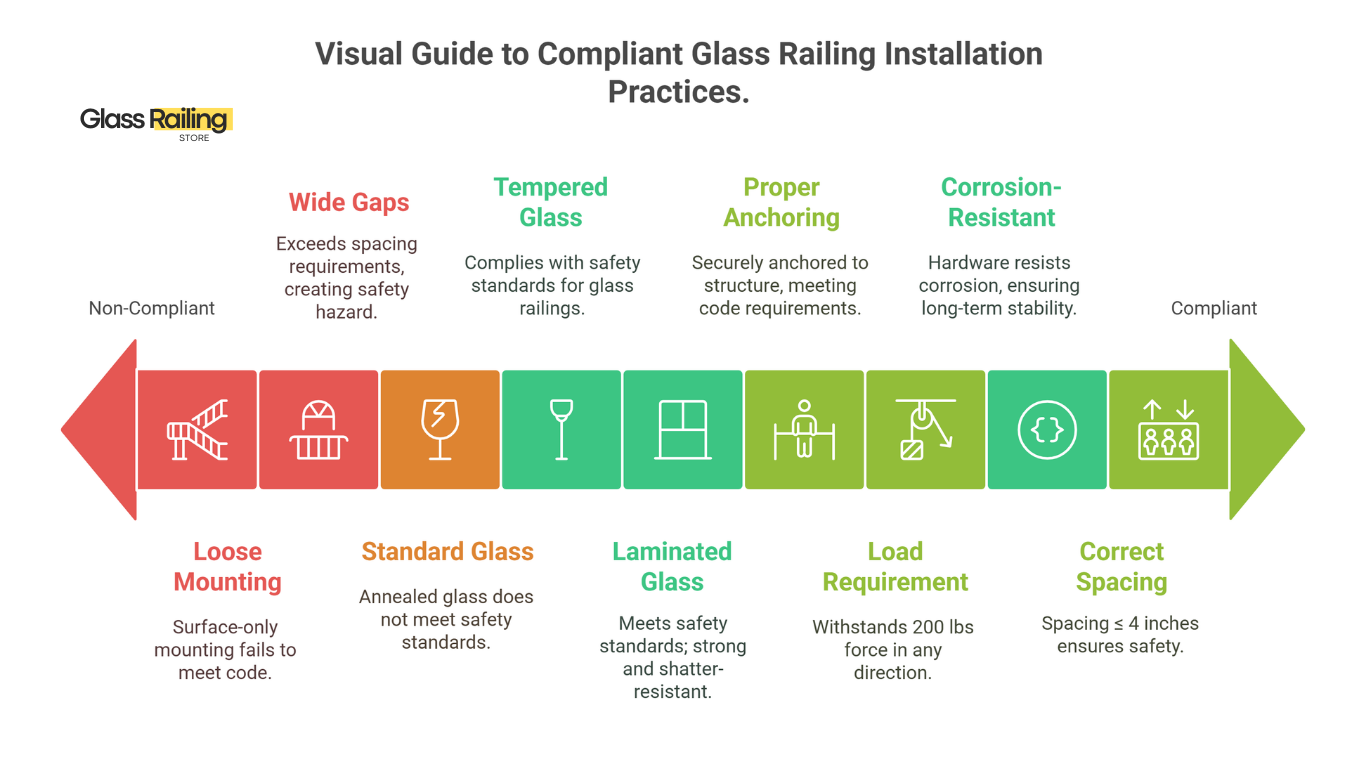 Visual Guide to Compliant Glass Railing Installation Practices.

Glass Railing STORE

Non-Compliant

Wide Gaps

Exceeds spacing requirements, creating safety hazard.

Tempered Glass

Complies with safety standards for glass railings.

Proper Anchoring

Securely anchored to structure, meeting code requirements.

Corrosion-Resistant

Hardware resists corrosion, ensuring long-term stability.

Compliant

Loose Mounting

Surface-only mounting fails to meet code.

Standard Glass

Annealed glass does not meet safety standards.

Laminated Glass

Meets safety standards; strong and shatter-resistant.

Load Requirement

Withstands 200 lbs force in any direction.

Correct Spacing

Spacing ≤ 4 inches ensures safety.